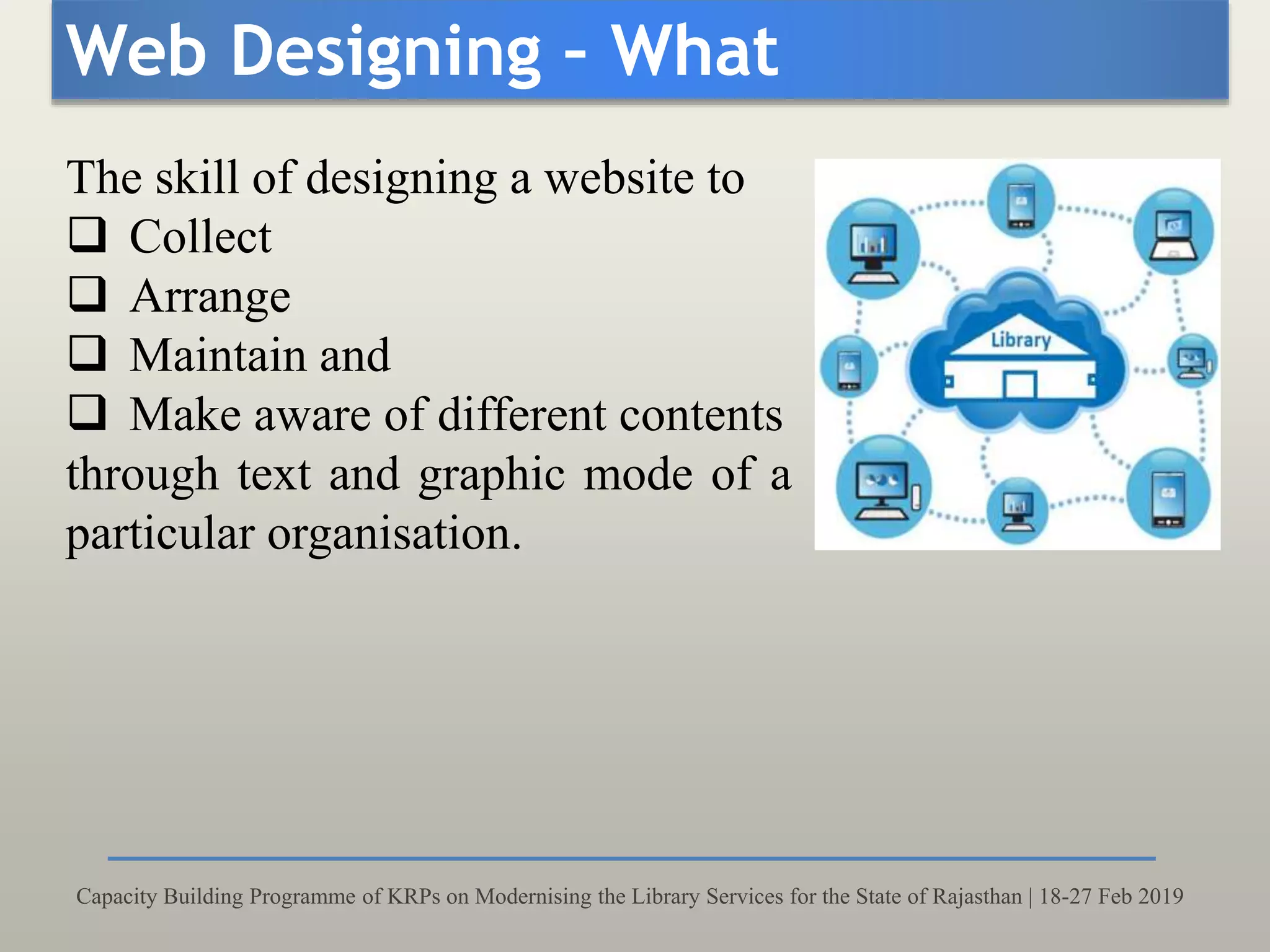 Web Designing – What

The skill of designing a website to
❑ Collect
❑ Arrange
❑ Maintain and
❑ Make aware of different contents through text and graphic mode of a particular organisation.

Library

Capacity Building Programme of KRPs on Modernising the Library Services for the State of Rajasthan | 18-27 Feb 2019